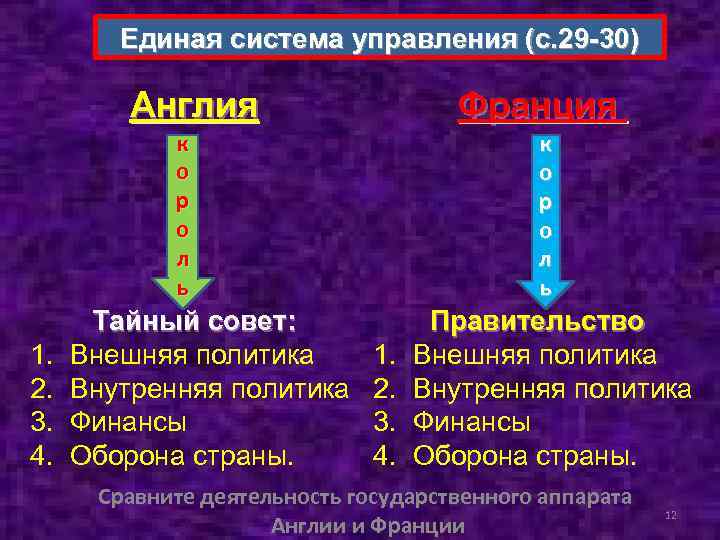 Единая система управления (с.29-30)

Англия

король

Тайный совет:
1. Внешняя политика
2. Внутренняя политика
3. Финансы
4. Оборона страны.

Франция

король

Правительство
1. Внешняя политика
2. Внутренняя политика
3. Финансы
4. Оборона страны.

Сравните деятельность государственного аппарата Англии и Франции

12